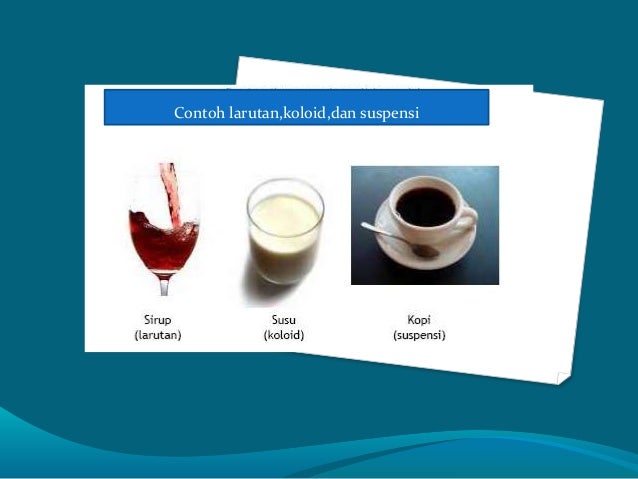 Contoh larutan,koloid,dan suspensi

Sirup
(larutan)

Susu
(koloid)

Kopi
(suspensi)